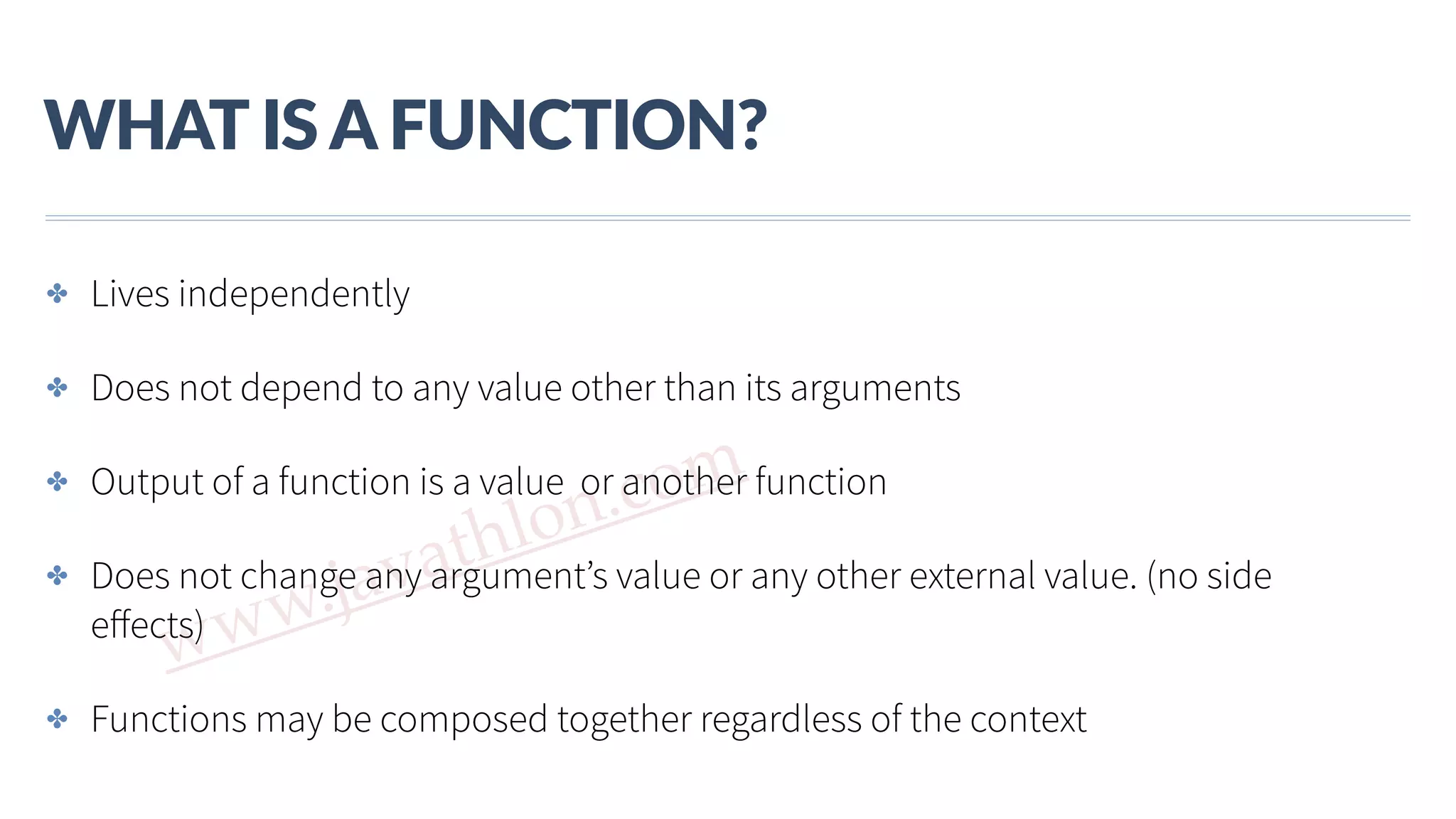 WHAT IS A FUNCTION?

✤ Lives independently

✤ Does not depend to any value other than its arguments

✤ Output of a function is a value or another function

✤ Does not change any argument's value or any other external value. (no side effects)

✤ Functions may be composed together regardless of the context

www.javathlon.com